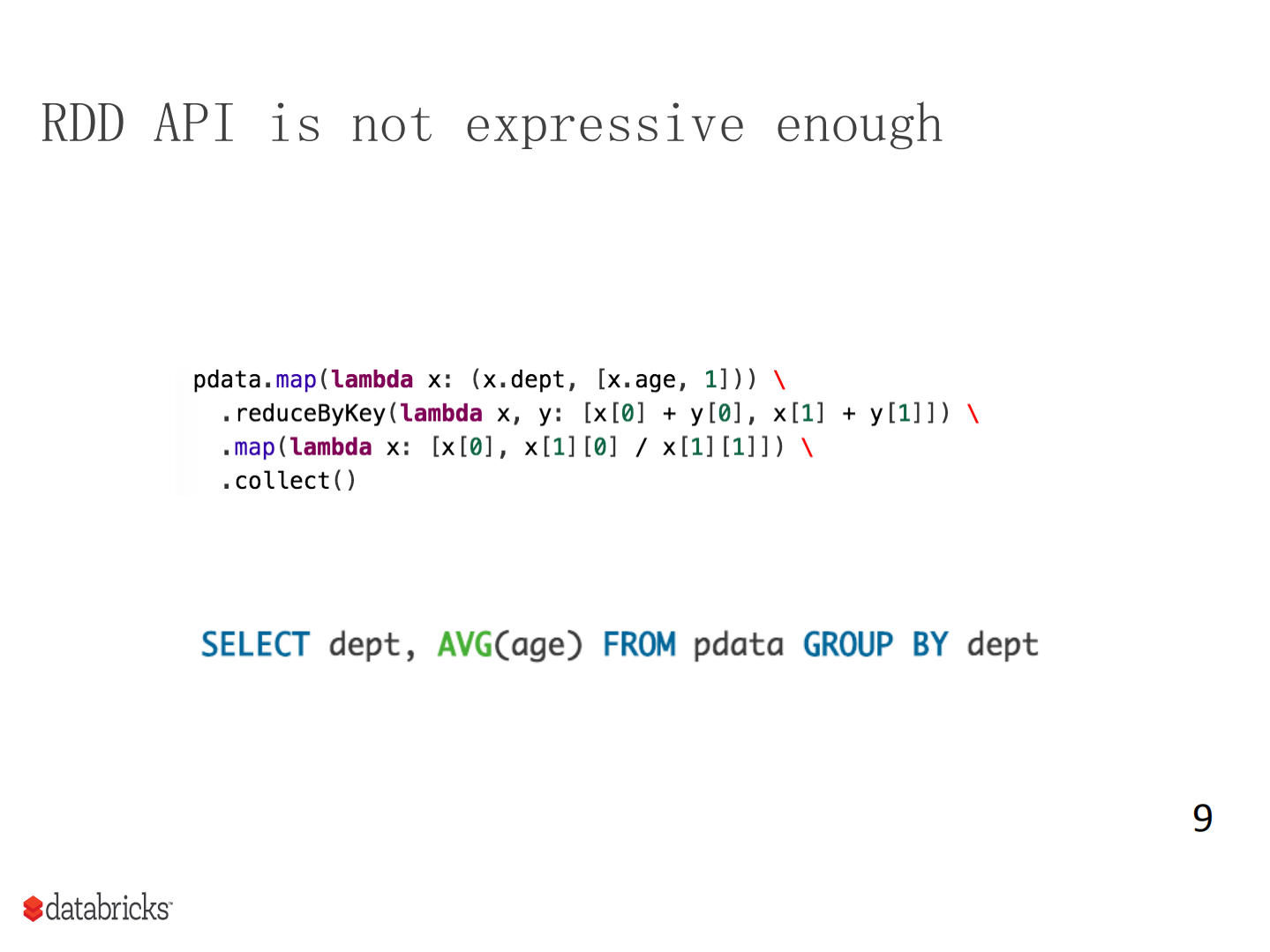 RDD API is not expressive enough

pdata.map(lambda x: (x.dept, [x.age, 1])) \
  .reduceByKey(lambda x, y: [x[0] + y[0], x[1] + y[1]]) \
  .map(lambda x: [x[0], x[1][0] / x[1][1]]) \
  .collect()

SELECT dept, AVG(age) FROM pdata GROUP BY dept

9

databricks